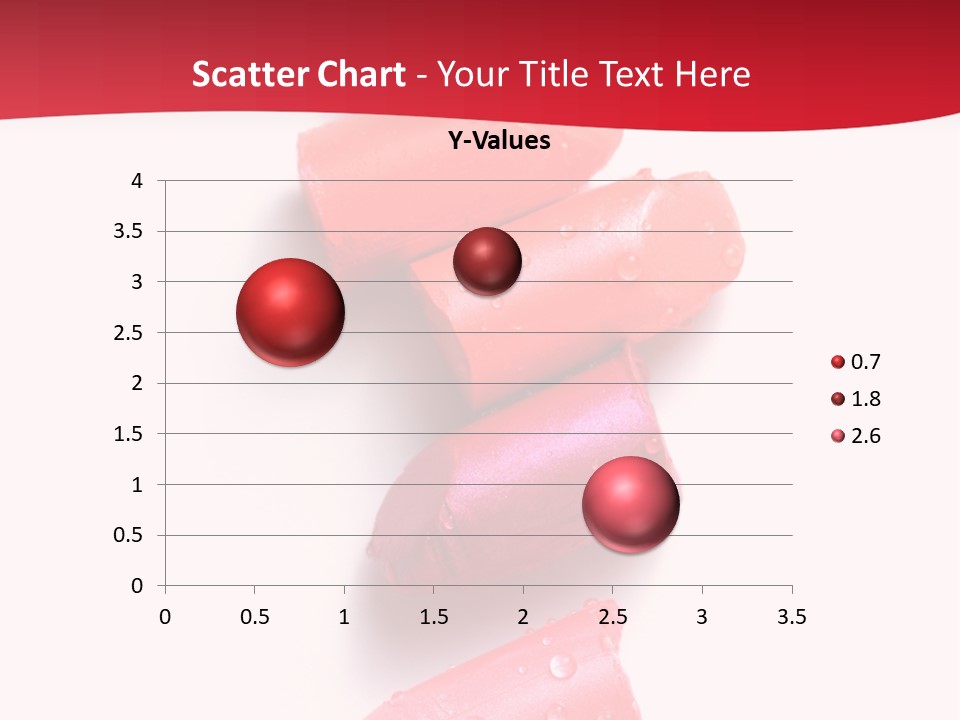 Scatter Chart - Your Title Text Here

Y-Values

4
3.5
3
2.5
2
1.5
1
0.5
0

0 0.5 1 1.5 2 2.5 3 3.5

0.7
1.8
2.6